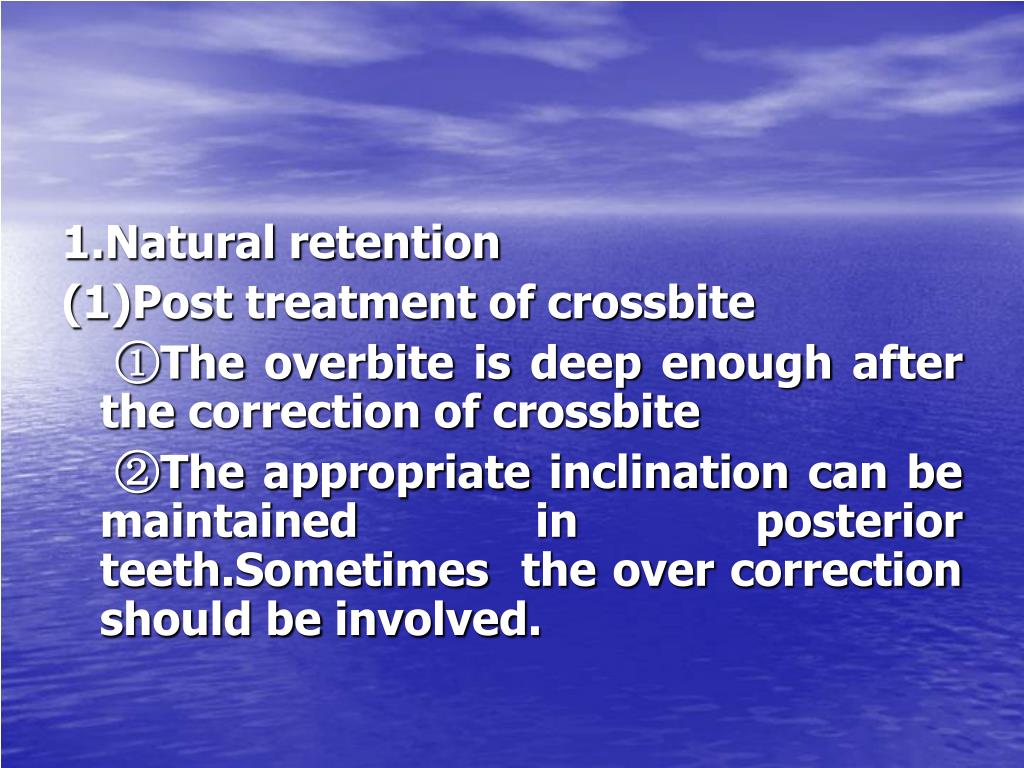 1.Natural retention
(1)Post treatment of crossbite

①The overbite is deep enough after the correction of crossbite

②The appropriate inclination can be maintained in posterior teeth.Sometimes the over correction should be involved.